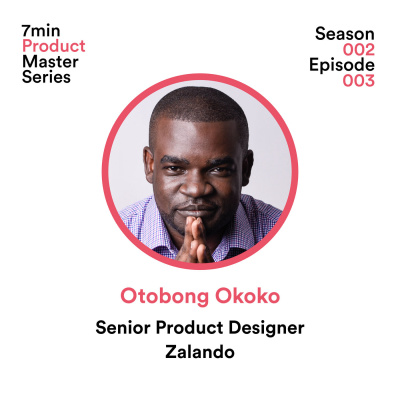 7min
Product
Master
Series

Season
002
Episode
003

Otobong Okoko

Senior Product Designer
Zalando